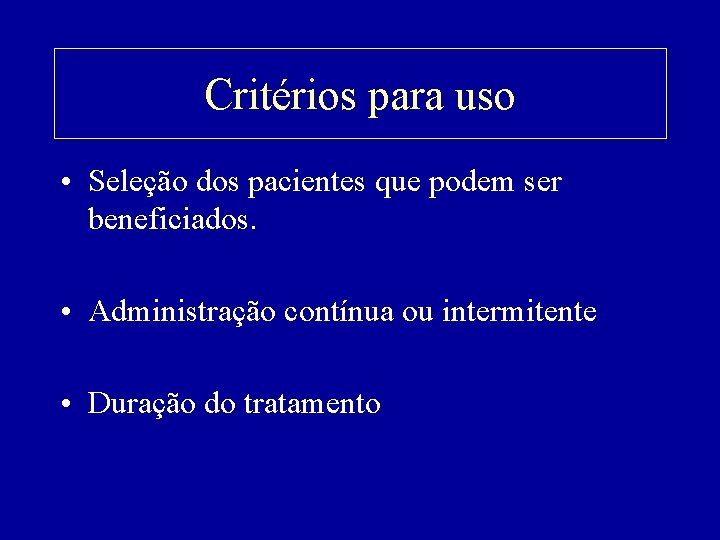 Critérios para uso

• Seleção dos pacientes que podem ser beneficiados.

• Administração contínua ou intermitente

• Duração do tratamento